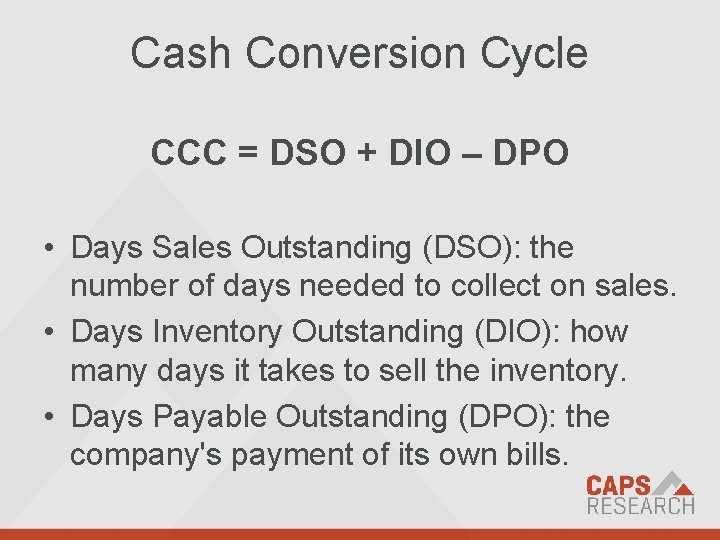 Cash Conversion Cycle

CCC = DSO + DIO – DPO

• Days Sales Outstanding (DSO): the number of days needed to collect on sales.
• Days Inventory Outstanding (DIO): how many days it takes to sell the inventory.
• Days Payable Outstanding (DPO): the company's payment of its own bills.

CAPS RESEARCH